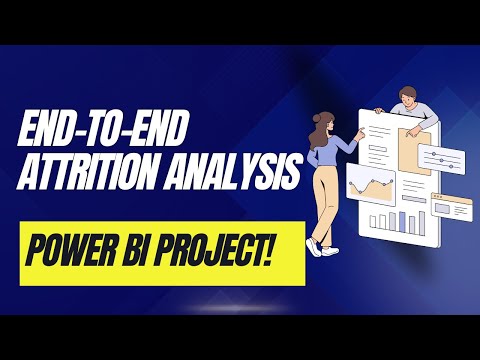 END-TO-END
ATTRITION ANALYSIS

POWER BI PROJECT!